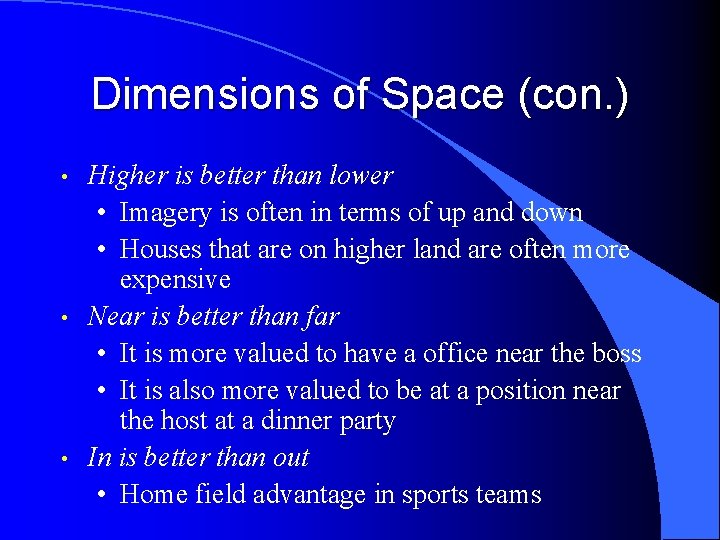 Dimensions of Space (con.)

• Higher is better than lower
  • Imagery is often in terms of up and down
  • Houses that are on higher land are often more expensive
• Near is better than far
  • It is more valued to have a office near the boss
  • It is also more valued to be at a position near the host at a dinner party
• In is better than out
  • Home field advantage in sports teams